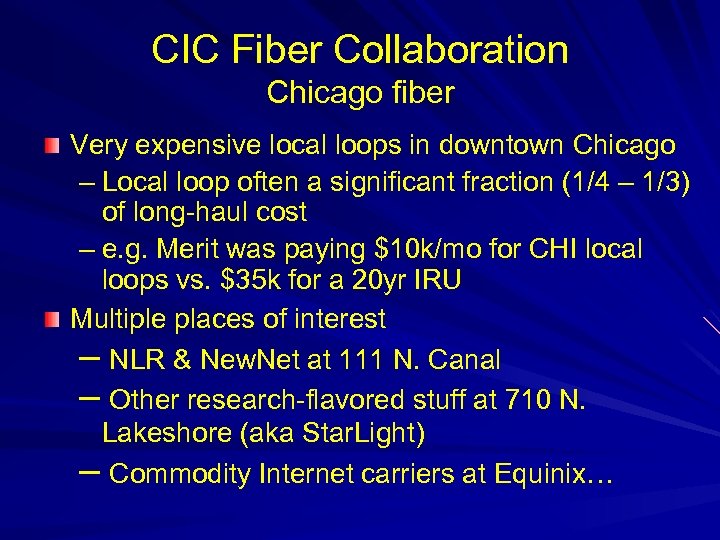 CIC Fiber Collaboration
Chicago fiber

Very expensive local loops in downtown Chicago
– Local loop often a significant fraction (1/4 – 1/3) of long-haul cost
– e.g. Merit was paying \$10k/mo for CHI local loops vs. \$35k for a 20yr IRU

Multiple places of interest
– NLR & NewNet at 111 N. Canal
– Other research-flavored stuff at 710 N. Lakeshore (aka StarLight)
– Commodity Internet carriers at Equinix…